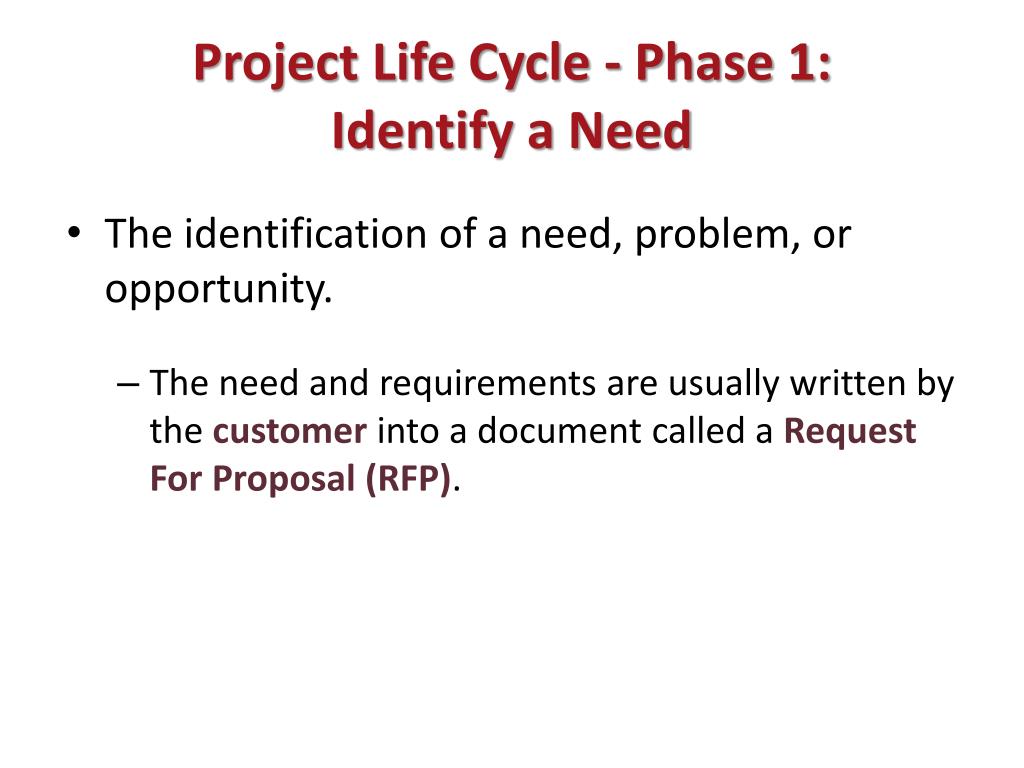 Project Life Cycle - Phase 1:
Identify a Need

• The identification of a need, problem, or opportunity.

– The need and requirements are usually written by the customer into a document called a Request For Proposal (RFP).